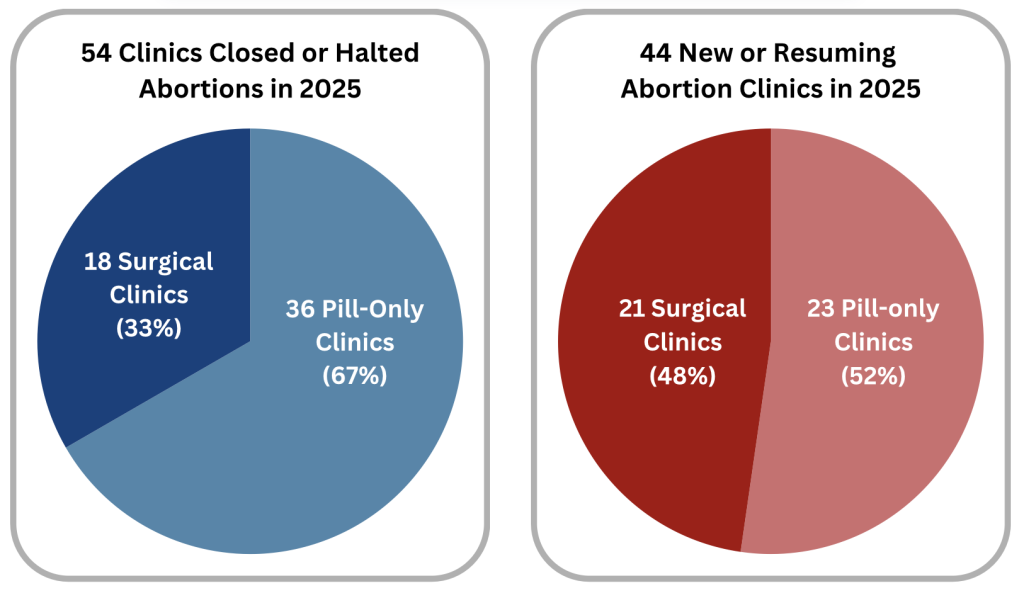 54 Clinics Closed or Halted Abortions in 2025

18 Surgical Clinics (33%)

36 Pill-Only Clinics (67%)

44 New or Resuming Abortion Clinics in 2025

21 Surgical Clinics (48%)

23 Pill-only Clinics (52%)